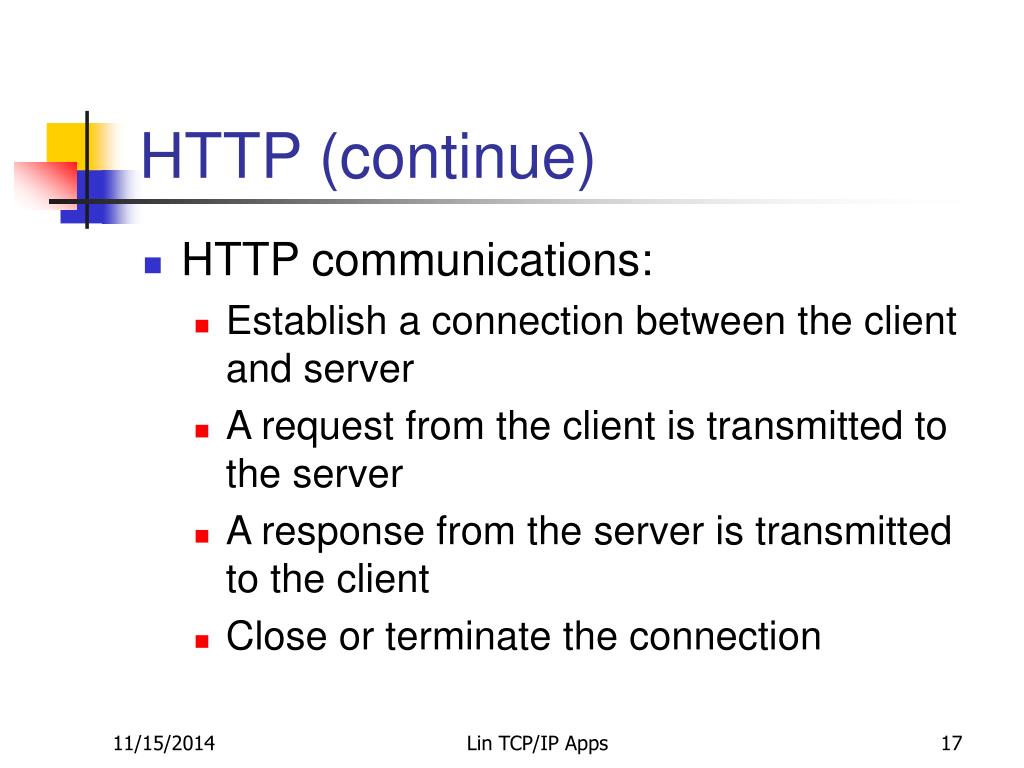 HTTP (continue)

HTTP communications:

Establish a connection between the client and server

A request from the client is transmitted to the server

A response from the server is transmitted to the client

Close or terminate the connection

11/15/2014

Lin TCP/IP Apps

17